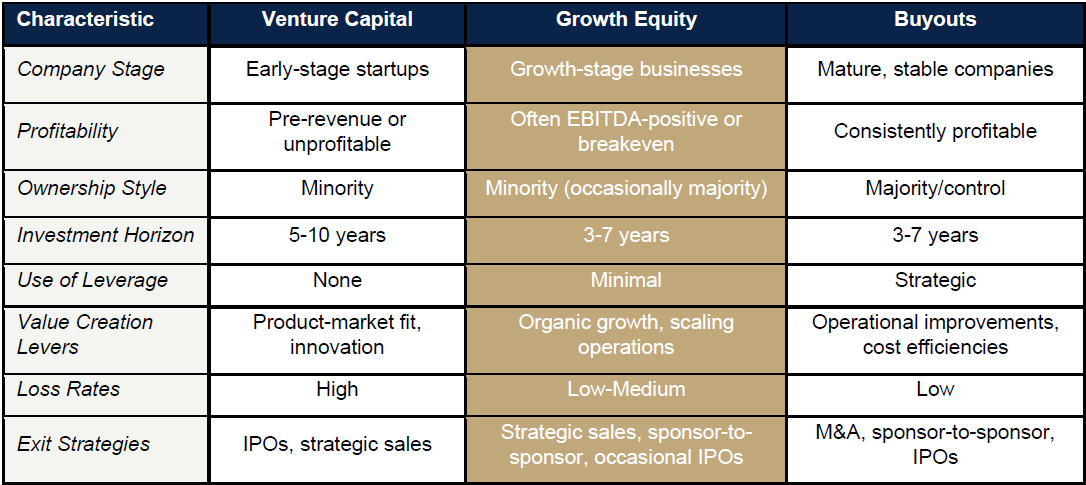 | Characteristic | Venture Capital | Growth Equity | Buyouts |
|---|---|---|---|
| Company Stage | Early-stage startups | Growth-stage businesses | Mature, stable companies |
| Profitability | Pre-revenue or unprofitable | Often EBITDA-positive or breakeven | Consistently profitable |
| Ownership Style | Minority | Minority (occasionally majority) | Majority/control |
| Investment Horizon | 5-10 years | 3-7 years | 3-7 years |
| Use of Leverage | None | Minimal | Strategic |
| Value Creation Levers | Product-market fit, innovation | Organic growth, scaling operations | Operational improvements, cost efficiencies |
| Loss Rates | High | Low-Medium | Low |
| Exit Strategies | IPOs, strategic sales | Strategic sales, sponsor-to-sponsor, occasional IPOs | M&A, sponsor-to-sponsor, IPOs |